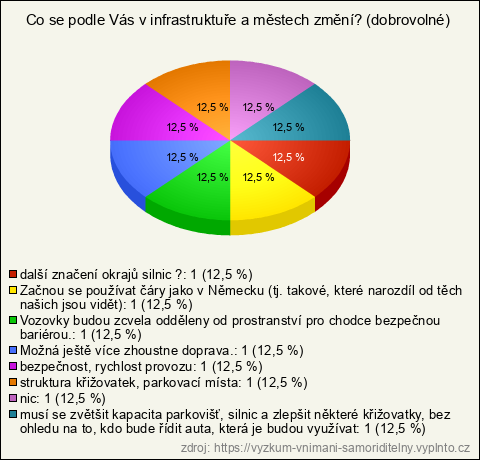 Co se podle Vás v infrastruktuře a městech změní? (dobrovolné)

12,5 %
12,5 %
12,5 %
12,5 %
12,5 %
12,5 %
12,5 %
12,5 %

další značení okrajů silnic ?: 1 (12,5 %)
Začnou se používat čáry jako v Německu (tj. takové, které narozdíl od těch našich jsou vidět): 1 (12,5 %)
Vozovky budou zcvela odděleny od prostranství pro chodce bezpečnou bariérou.: 1 (12,5 %)
Možná ještě více zhoustne doprava.: 1 (12,5 %)
bezpečnost, rychlost provozu: 1 (12,5 %)
struktura křižovatek, parkovací místa: 1 (12,5 %)
nic: 1 (12,5 %)
musí se zvětšit kapacita parkovišť, silnic a zlepšit některé křižovatky, bez ohledu na to, kdo bude řídit auta, která je budou využívat: 1 (12,5 %)

zdroj: https://vyzkum-vnimani-samoriditelny.vyplnto.cz